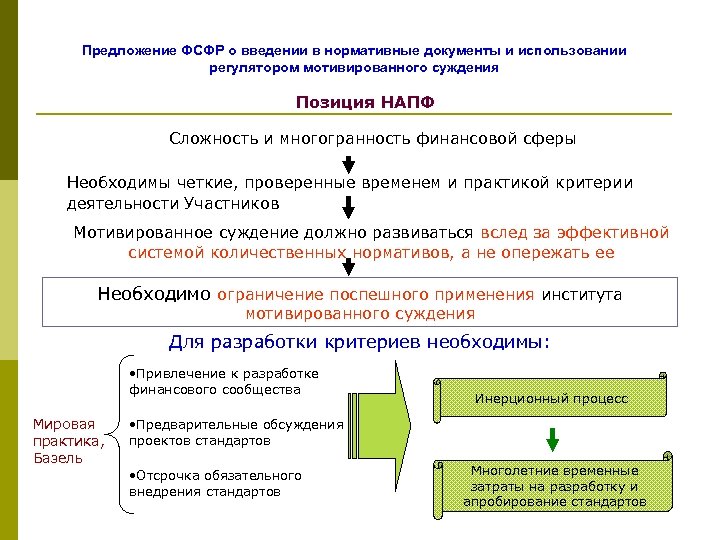 Предложение ФСФР о введении в нормативные документы и использовании регулятором мотивированного суждения

Позиция НАПФ

Сложность и многогранность финансовой сферы

Необходимы четкие, проверенные временем и практикой критерии деятельности Участников

Мотивированное суждение должно развиваться вслед за эффективной системой количественных нормативов, а не опережать ее

Необходимо ограничение поспешного применения института мотивированного суждения

Для разработки критериев необходимы:

Мировая практика, Базель

•Привлечение к разработке финансового сообщества

•Предварительные обсуждения проектов стандартов

•Отсрочка обязательного внедрения стандартов

Инерционный процесс

Многолетние временные затраты на разработку и апробирование стандартов